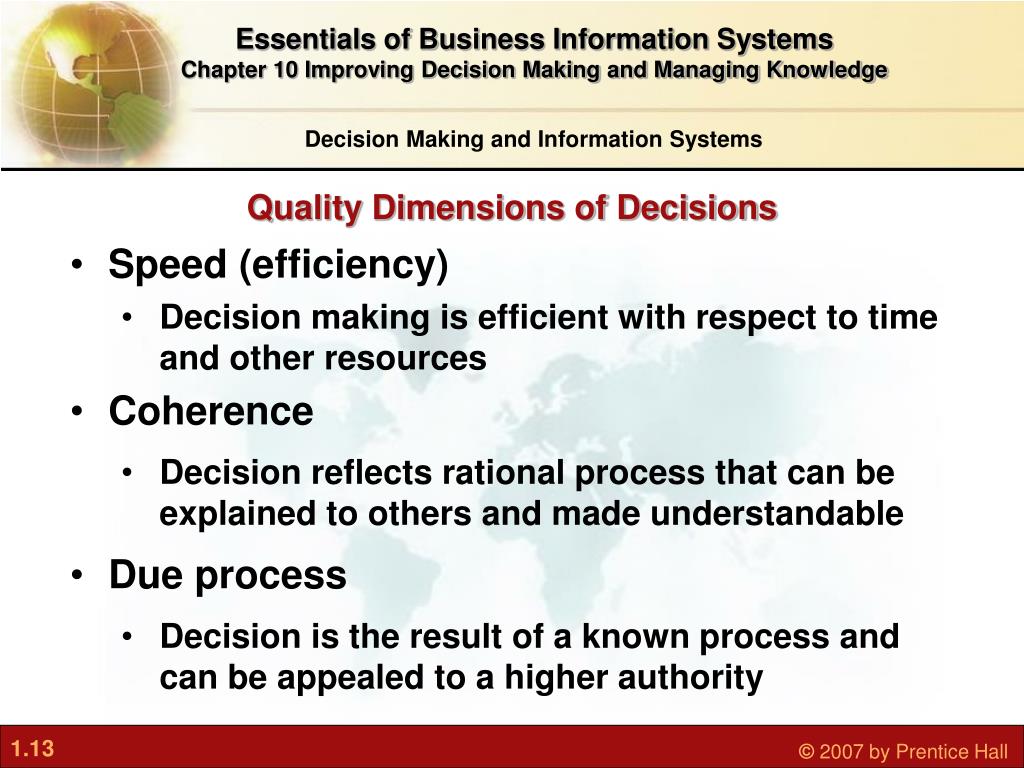 Essentials of Business Information Systems
Chapter 10 Improving Decision Making and Managing Knowledge

Decision Making and Information Systems

Quality Dimensions of Decisions

• Speed (efficiency)
  • Decision making is efficient with respect to time and other resources
• Coherence
  • Decision reflects rational process that can be explained to others and made understandable
• Due process
  • Decision is the result of a known process and can be appealed to a higher authority

1.13

© 2007 by Prentice Hall